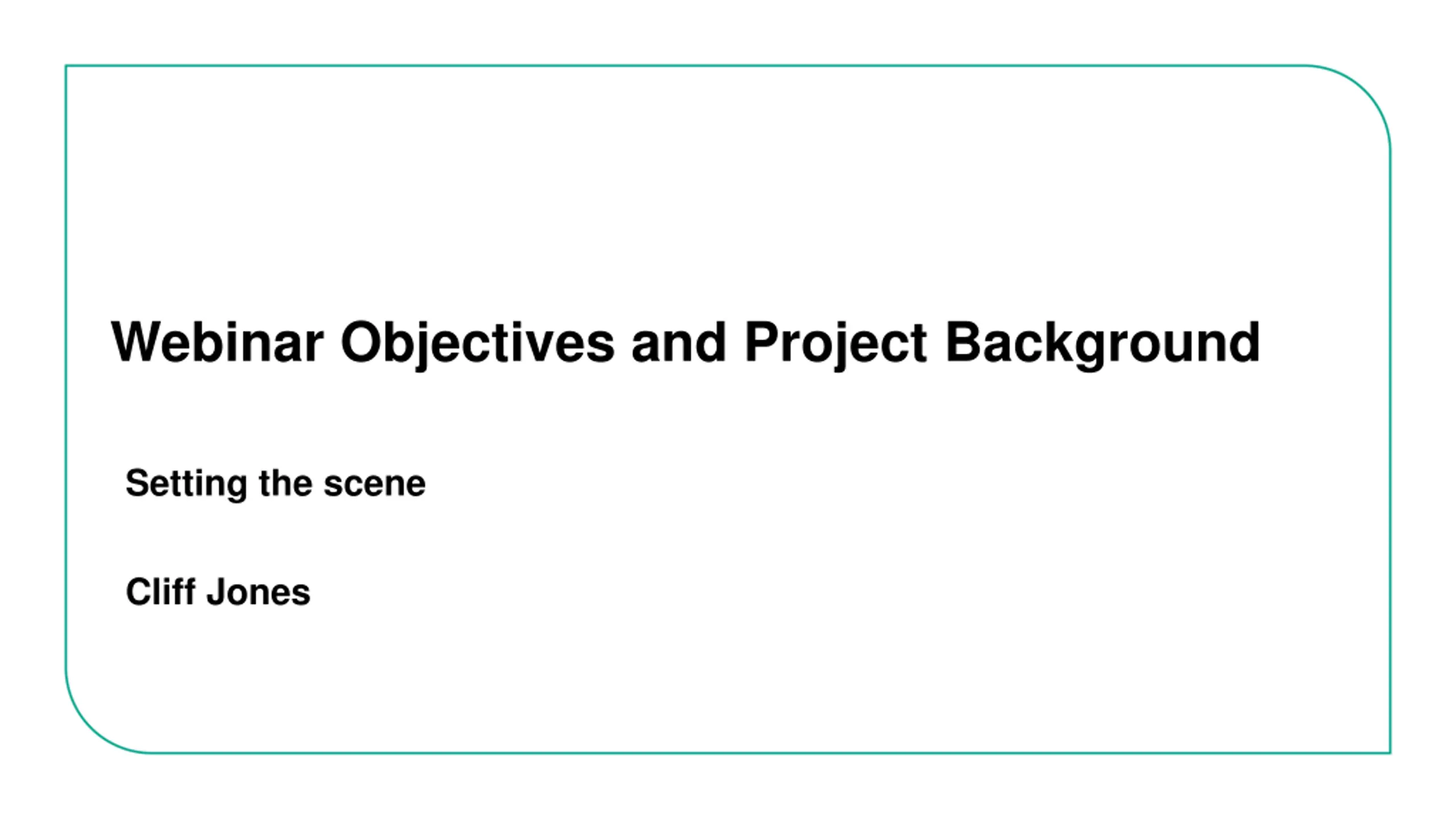 Webinar Objectives and Project Background

Setting the scene

Cliff Jones